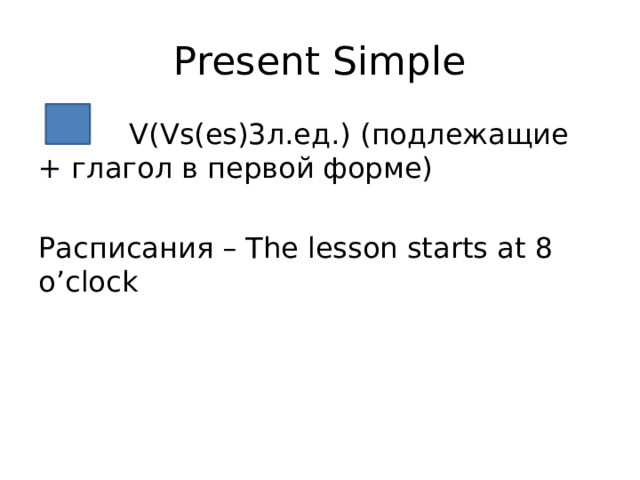 Present Simple

V(Vs(es)3л.ед.) (подлежащие + глагол в первой форме)

Расписания – The lesson starts at 8 o’clock